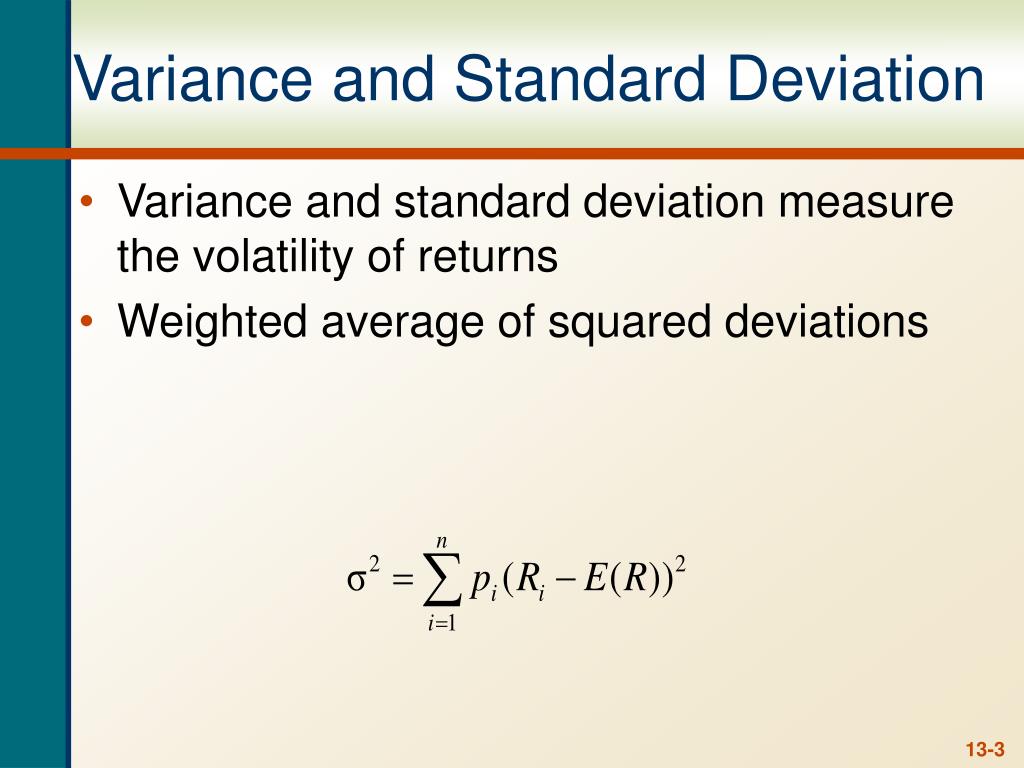 Variance and Standard Deviation

• Variance and standard deviation measure the volatility of returns
• Weighted average of squared deviations

$\sigma^2 = \sum_{i=1}^{n} p_i (R_i - E(R))^2$

13-3